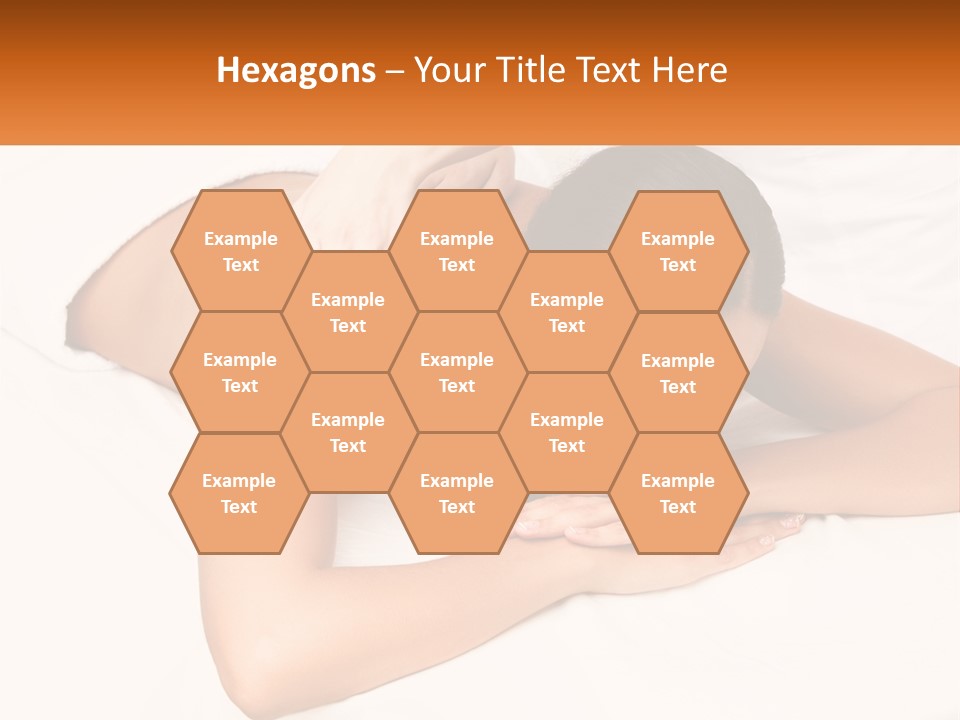 Hexagons – Your Title Text Here

Example Text

Example Text

Example Text

Example Text

Example Text

Example Text

Example Text

Example Text

Example Text

Example Text

Example Text

Example Text

Example Text